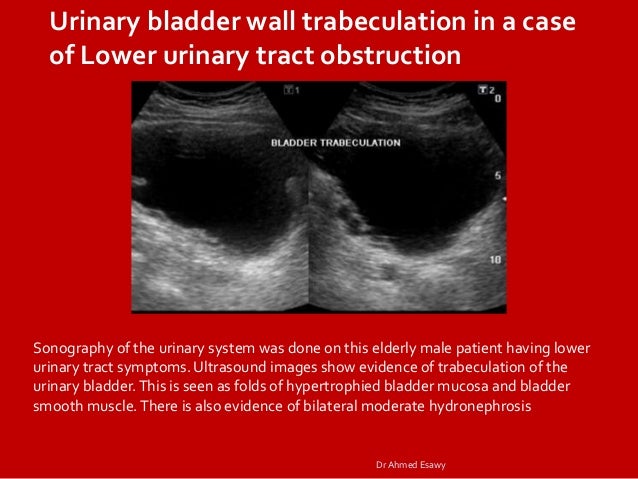 Urinary bladder wall trabeculation in a case of Lower urinary tract obstruction

1

2
0

BLADDER TRABECULATION

5

10

Sonography of the urinary system was done on this elderly male patient having lower urinary tract symptoms. Ultrasound images show evidence of trabeculation of the urinary bladder. This is seen as folds of hypertrophied bladder mucosa and bladder smooth muscle. There is also evidence of bilateral moderate hydronephrosis

Dr Ahmed Esawy